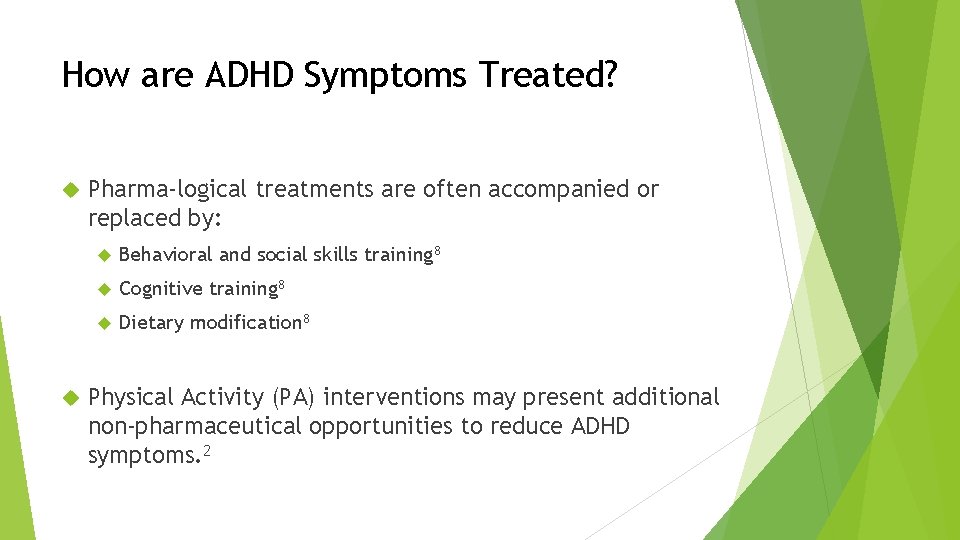 How are ADHD Symptoms Treated?

Pharma-logical treatments are often accompanied or replaced by:

Behavioral and social skills training$^8$

Cognitive training$^8$

Dietary modification$^8$

Physical Activity (PA) interventions may present additional non-pharmaceutical opportunities to reduce ADHD symptoms.$^2$